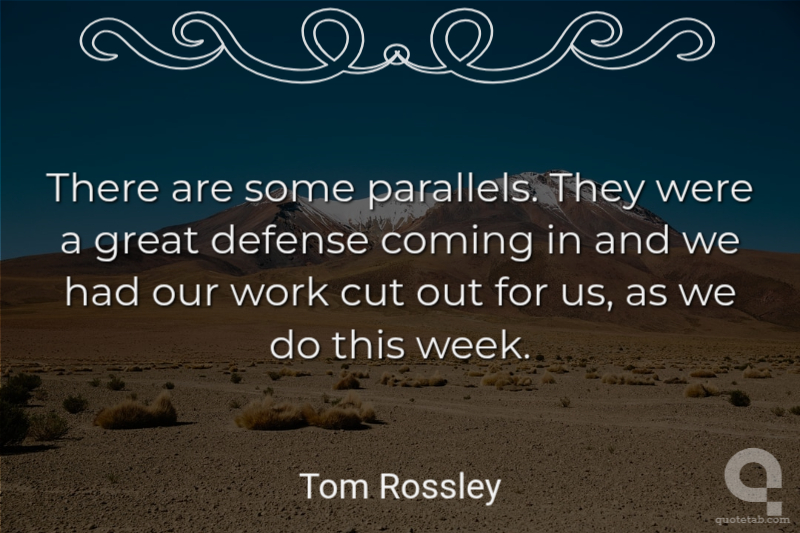 There are some parallels. They were a great defense coming in and we had our work cut out for us, as we do this week.

Tom Rossley

quotetab.com